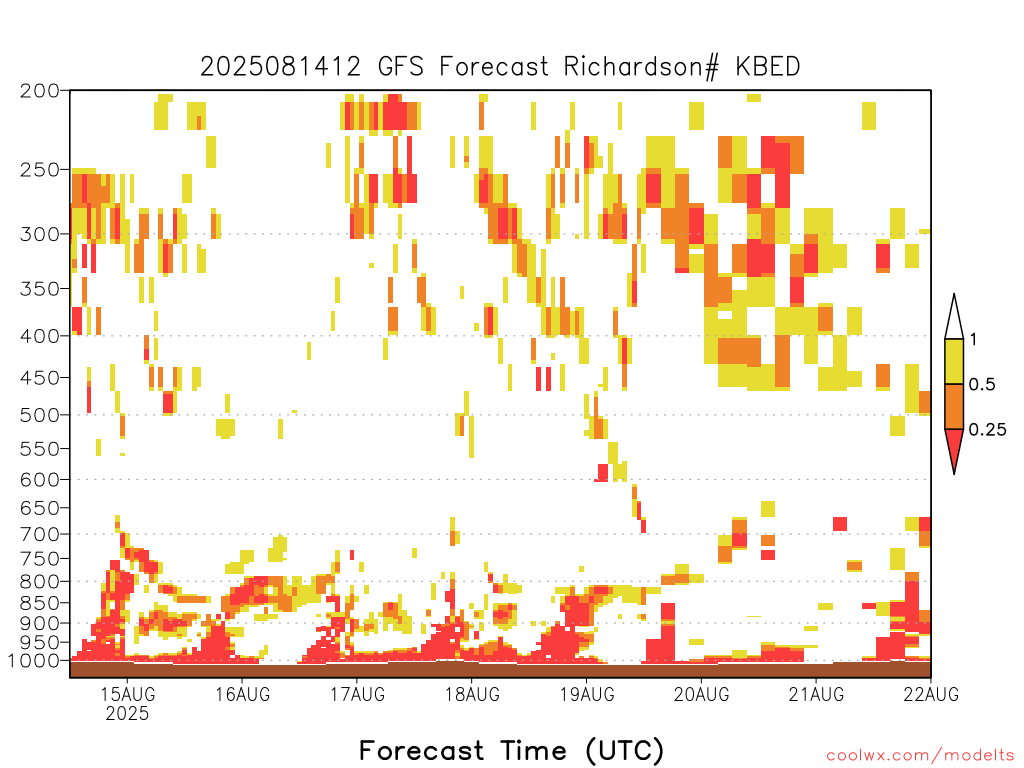 2025081412 GFS Forecast Richardson# KBED

200
250
300
350
400
450
500
550
600
650
700
750
800
850
900
950
1000

1
0.5
0.25

15AUG
2025
16AUG
17AUG
18AUG
19AUG
20AUG
21AUG
22AUG

Forecast Time (UTC)

coolwx.com/modelts